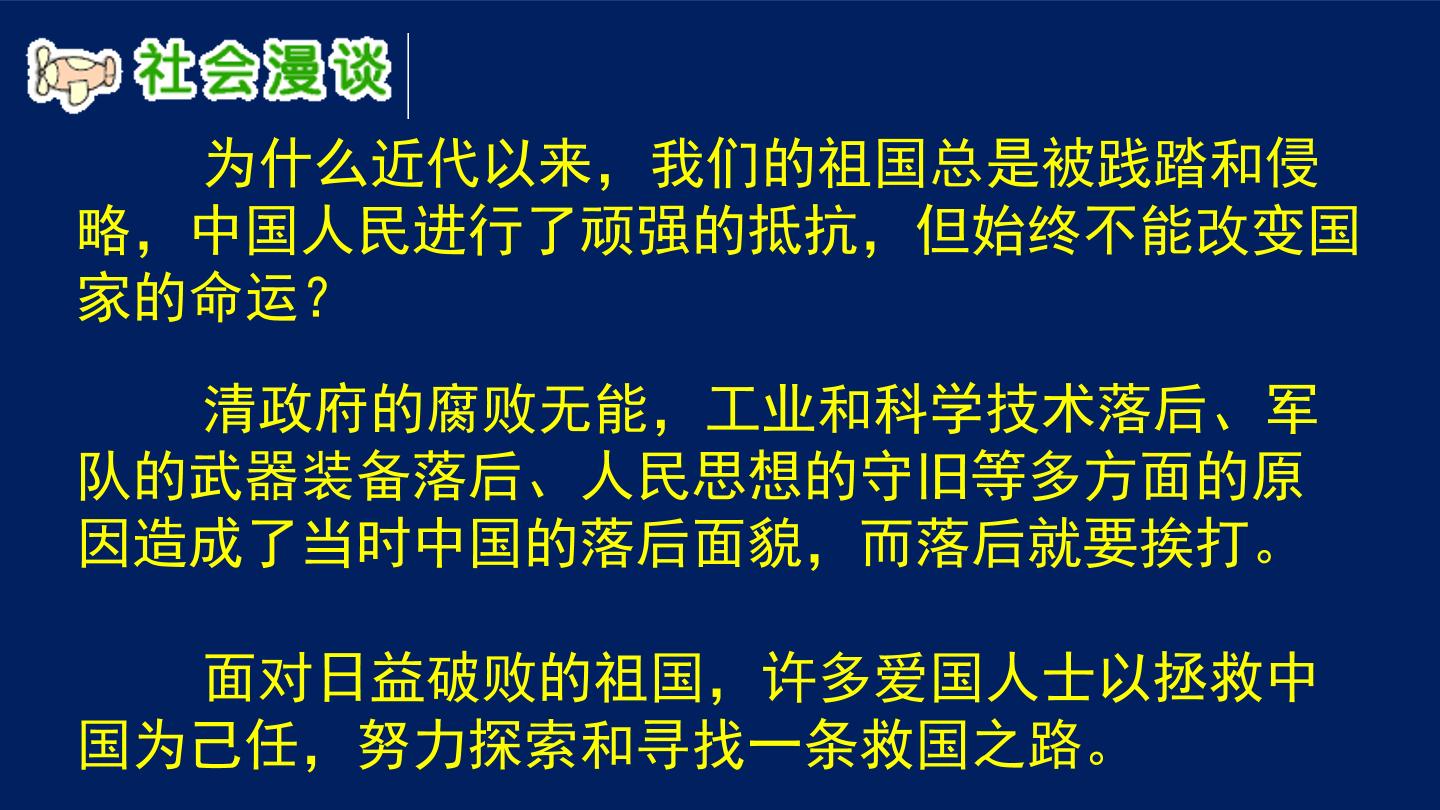 社会漫谈

为什么近代以来，我们的祖国总是被践踏和侵略，中国人民进行了顽强的抵抗，但始终不能改变国家的命运？

清政府的腐败无能，工业和科学技术落后、军队的武器装备落后、人民思想的守旧等多方面的原因造成了当时中国的落后面貌，而落后就要挨打。

面对日益破败的祖国，许多爱国人士以拯救中国为己任，努力探索和寻找一条救国之路。